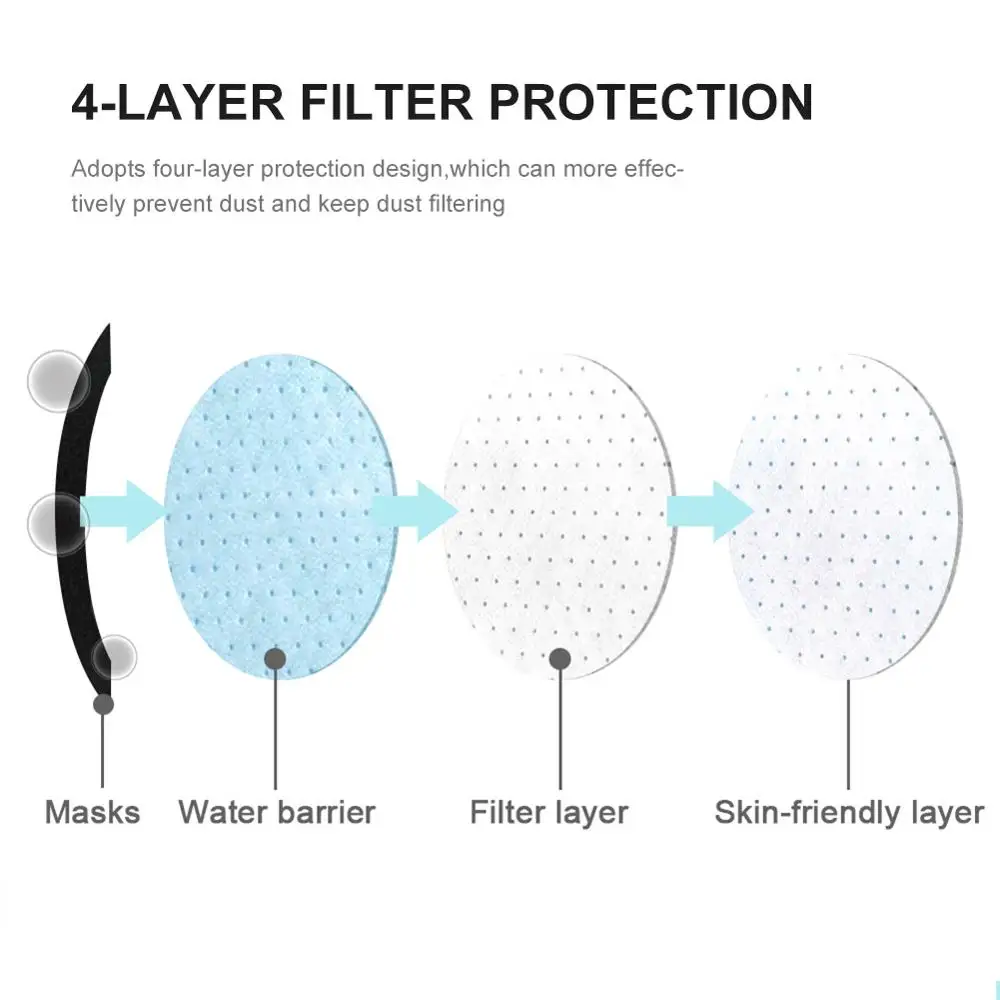 4-LAYER FILTER PROTECTION

Adopts four-layer protection design,which can more effectively prevent dust and keep dust filtering

Masks

Water barrier

Filter layer

Skin-friendly layer